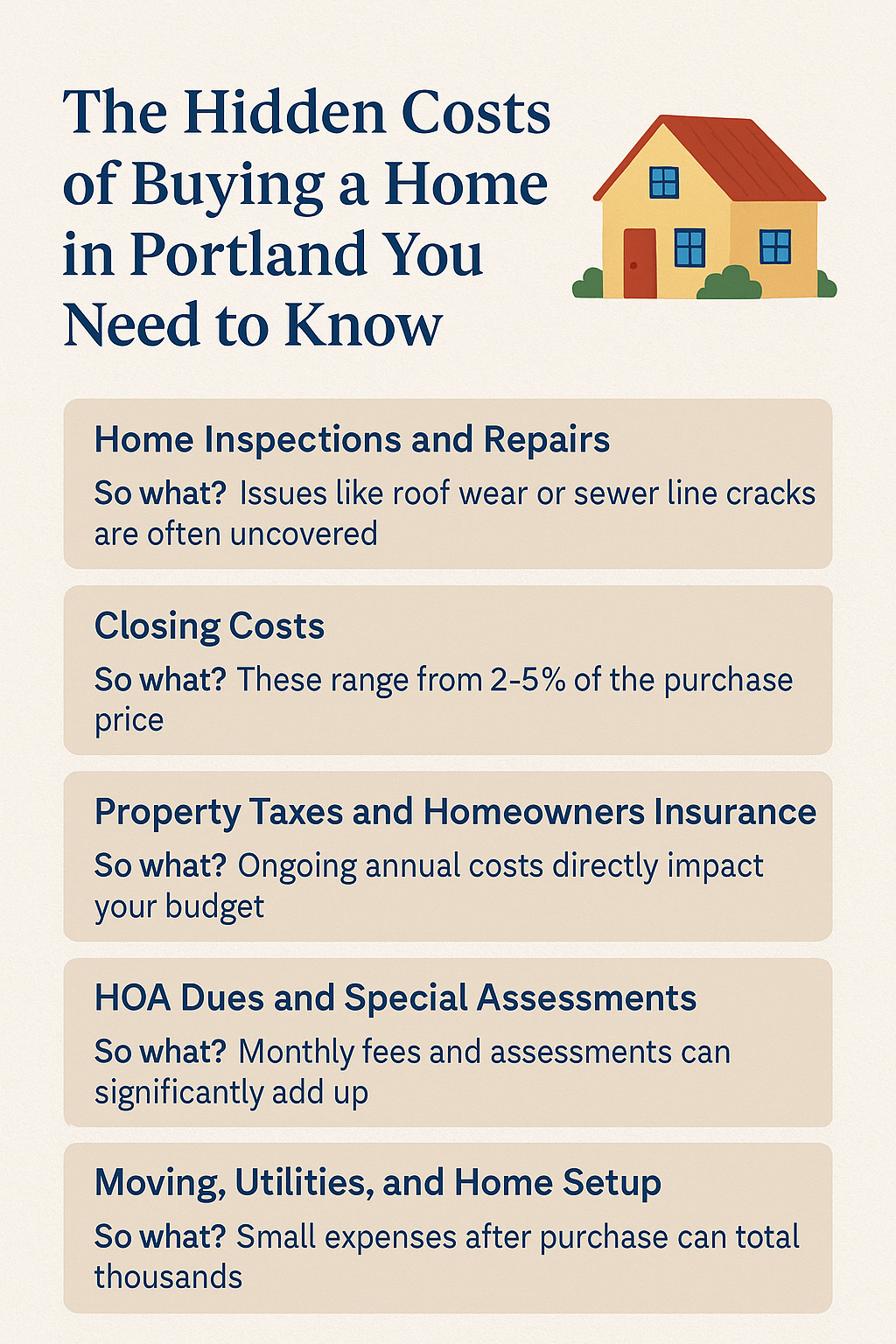 The Hidden Costs of Buying a Home in Portland You Need to Know

Home Inspections and Repairs

So what? Issues like roof wear or sewer line cracks are often uncovered

Closing Costs

So what? These range from 2-5% of the purchase price

Property Taxes and Homeowners Insurance

So what? Ongoing annual costs directly impact your budget

HOA Dues and Special Assessments

So what? Monthly fees and assessments can significantly add up

Moving, Utilities, and Home Setup

So what? Small expenses after purchase can total thousands